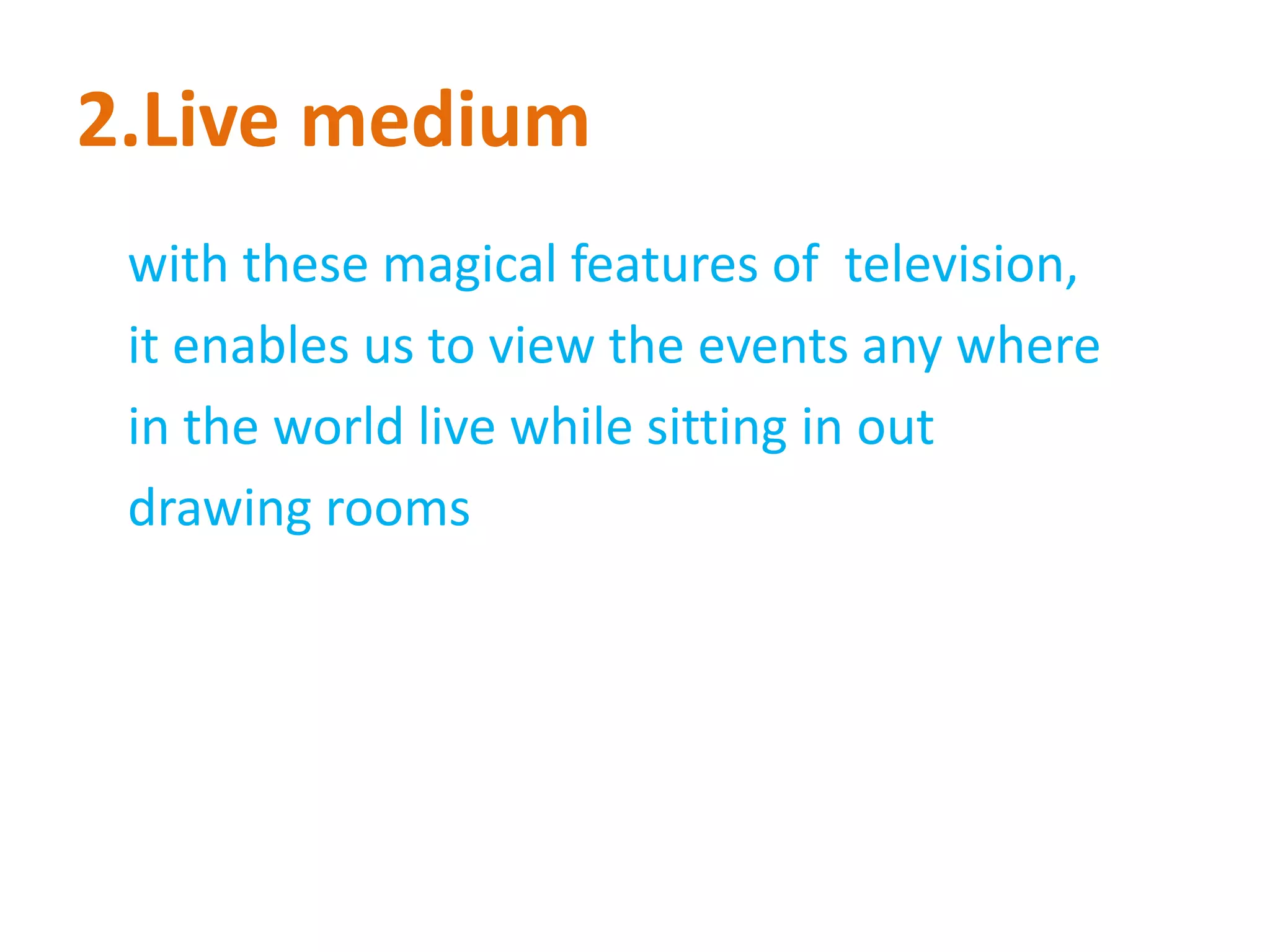 2.Live medium

with these magical features of television, it enables us to view the events any where in the world live while sitting in out drawing rooms